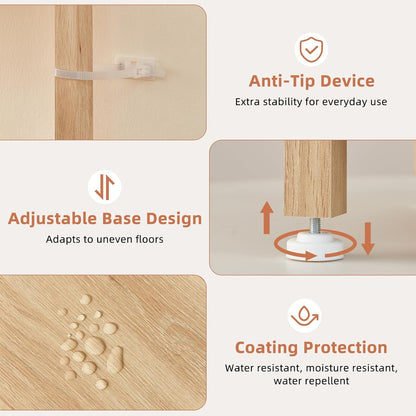 Anti-Tip Device
Extra stability for everyday use

Adjustable Base Design
Adapts to uneven floors

Coating Protection
Water resistant, moisture resistant, water repellent